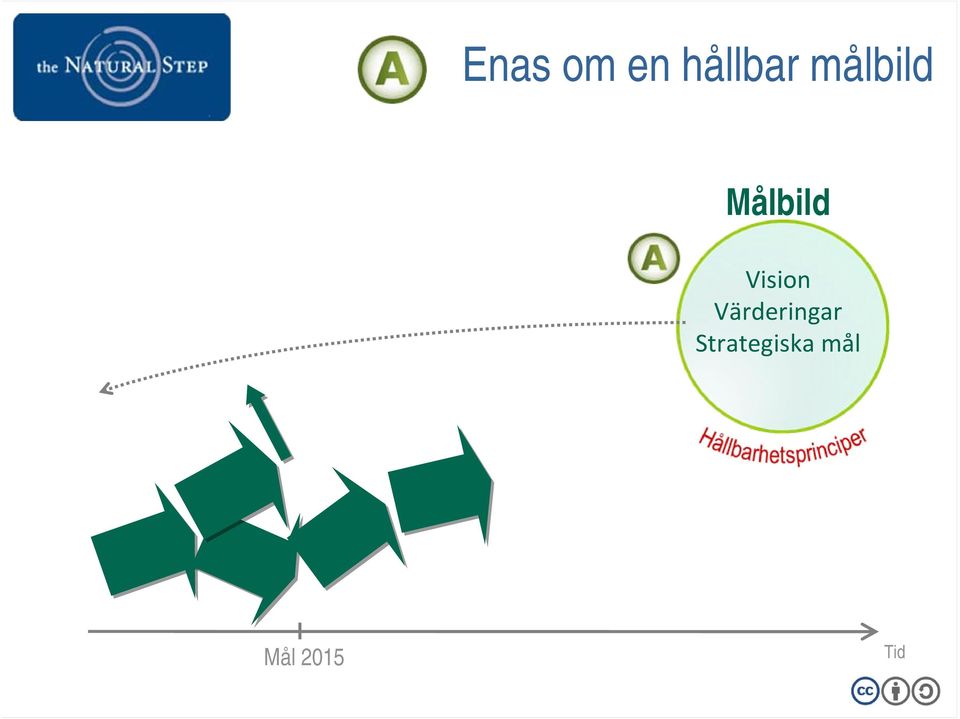 the NATURAL STEP

A

Enas om en hållbar målbild

Målbild

A

Vision
Värderingar
Strategiska mål

Hållbarhetsprinciper

Mål 2015

Tid

cc